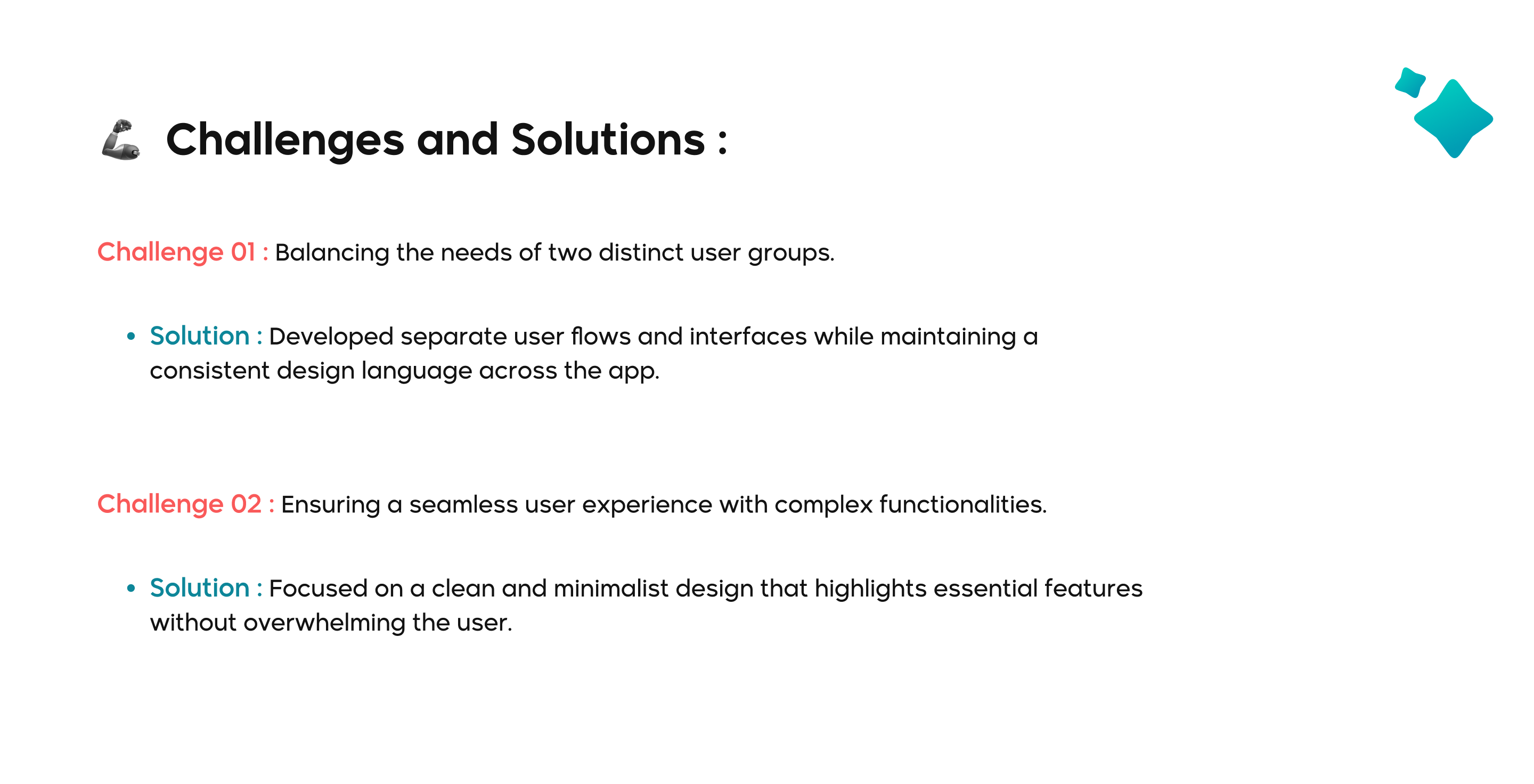 Challenges and Solutions :

Challenge 01 : Balancing the needs of two distinct user groups.

• Solution : Developed separate user flows and interfaces while maintaining a consistent design language across the app.

Challenge 02 : Ensuring a seamless user experience with complex functionalities.

• Solution : Focused on a clean and minimalist design that highlights essential features without overwhelming the user.